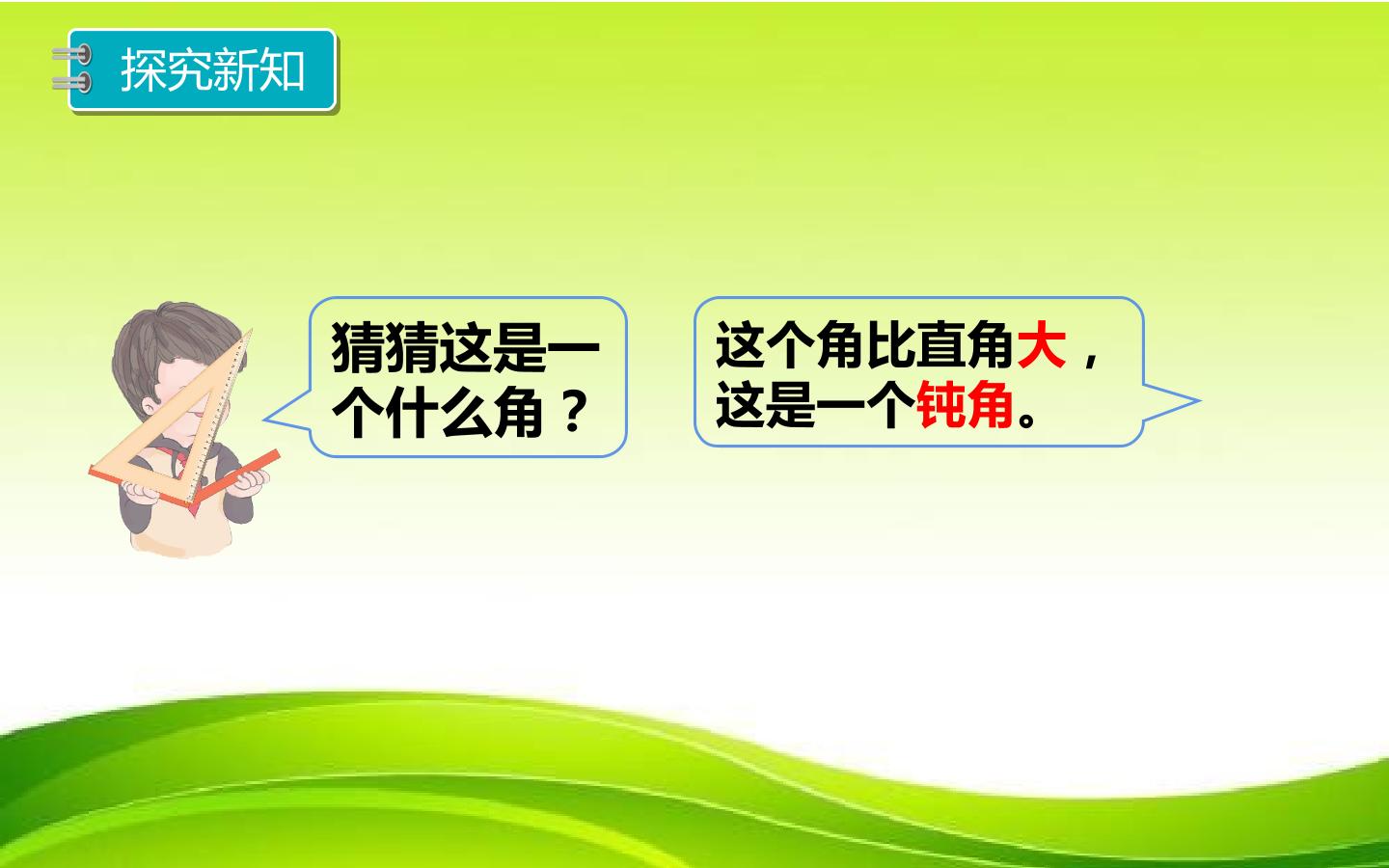 探究新知

猜猜这是一个什么角？

这个角比直角大，这是一个钝角。